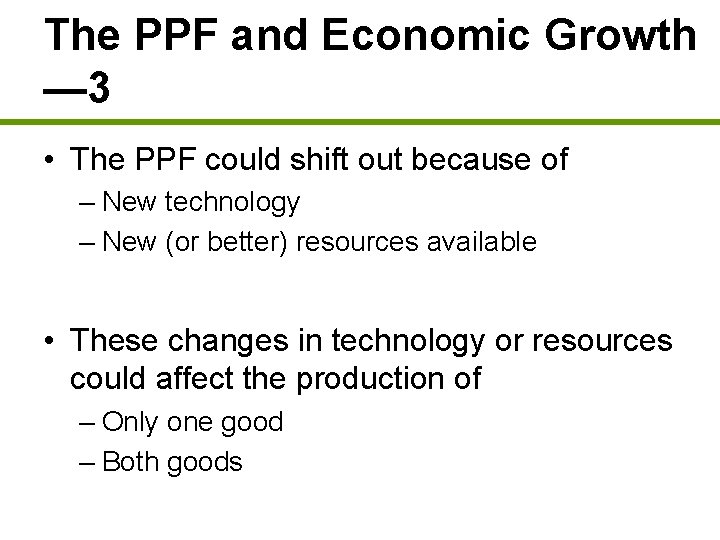 The PPF and Economic Growth —3

• The PPF could shift out because of
– New technology
– New (or better) resources available

• These changes in technology or resources could affect the production of
– Only one good
– Both goods